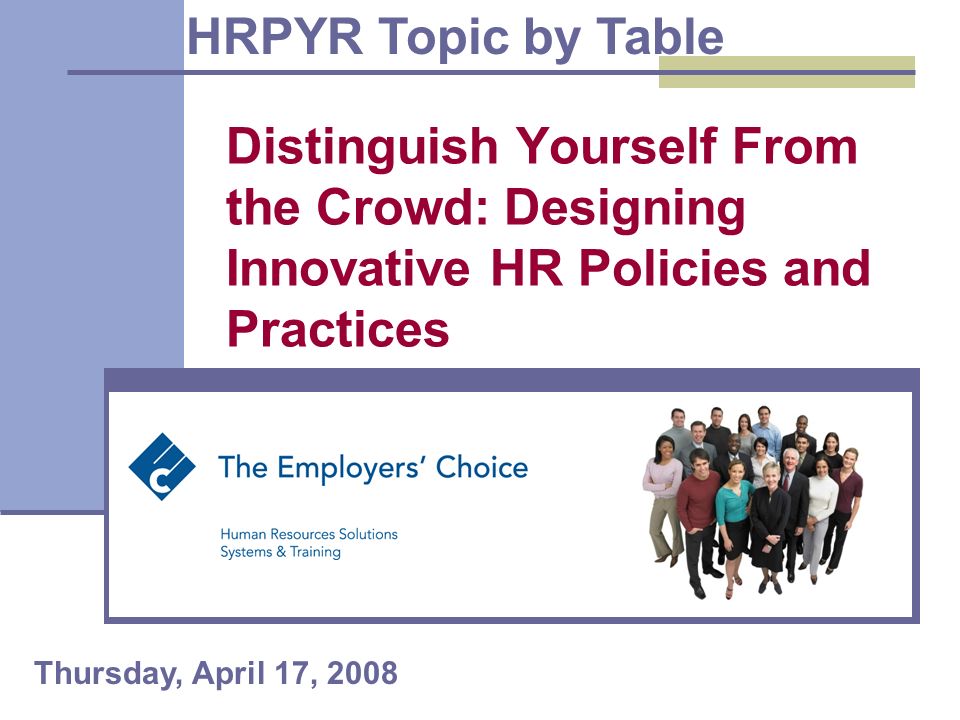 HRPYR Topic by Table

Distinguish Yourself From the Crowd: Designing Innovative HR Policies and Practices

The Employers' Choice

Human Resources Solutions
Systems & Training

Thursday, April 17, 2008